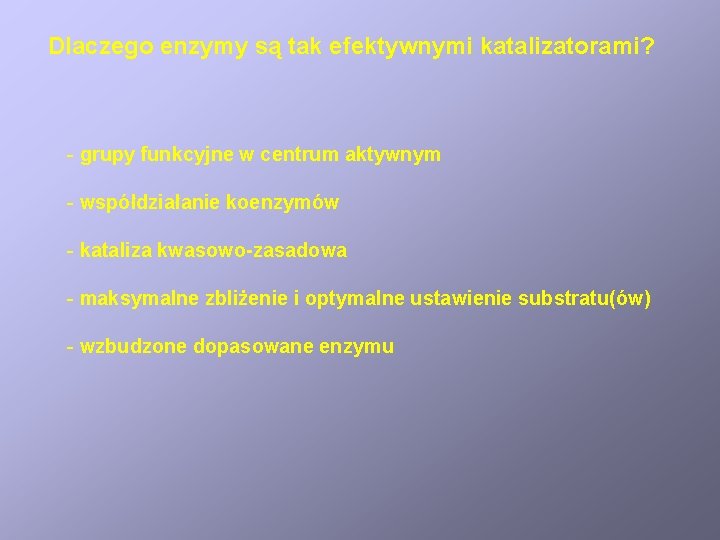 Dlaczego enzymy są tak efektywnymi katalizatorami?

- grupy funkcyjne w centrum aktywnym

- współdziałanie koenzymów

- kataliza kwasowo-zasadowa

- maksymalne zbliżenie i optymalne ustawienie substratu(ów)

- wzbudzone dopasowane enzymu